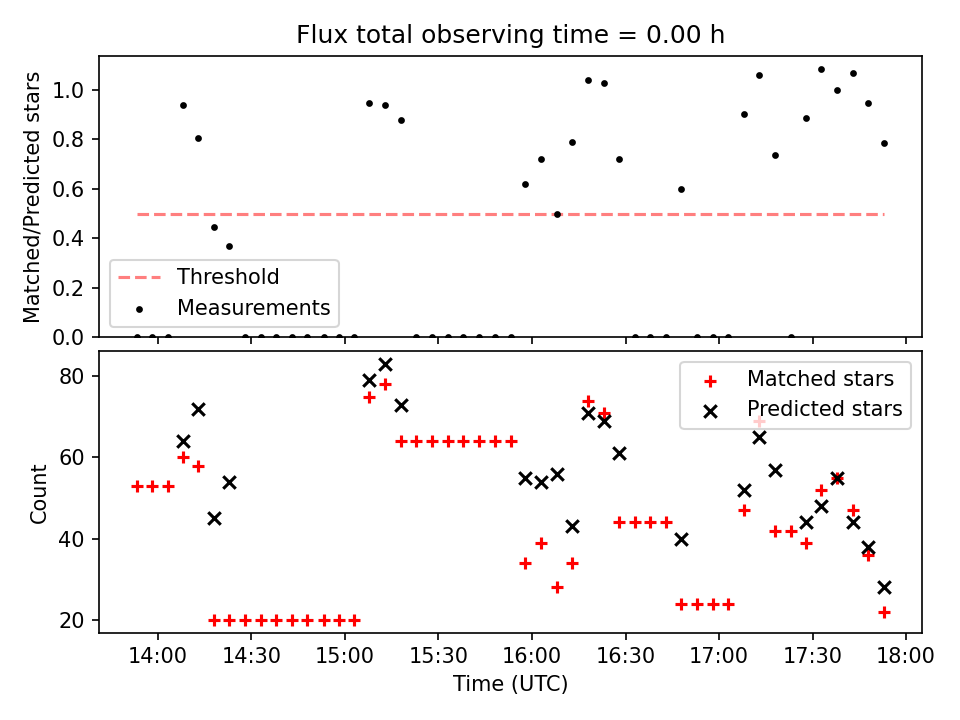 Flux total observing time = 0.00 h

Matched/Predicted stars

1.0
0.8
0.6
0.4
0.2
0.0

Threshold
Measurements

Count

80
60
40
20

Matched stars
Predicted stars

14:00
14:30
15:00
15:30
16:00
16:30
17:00
17:30
18:00

Time (UTC)